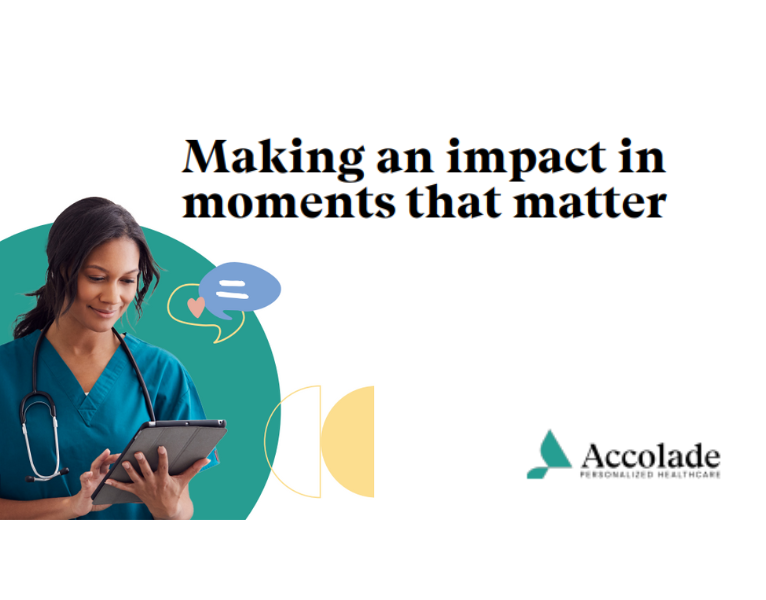 Making an impact in moments that matter

Accolade
PERSONALIZED HEALTHCARE